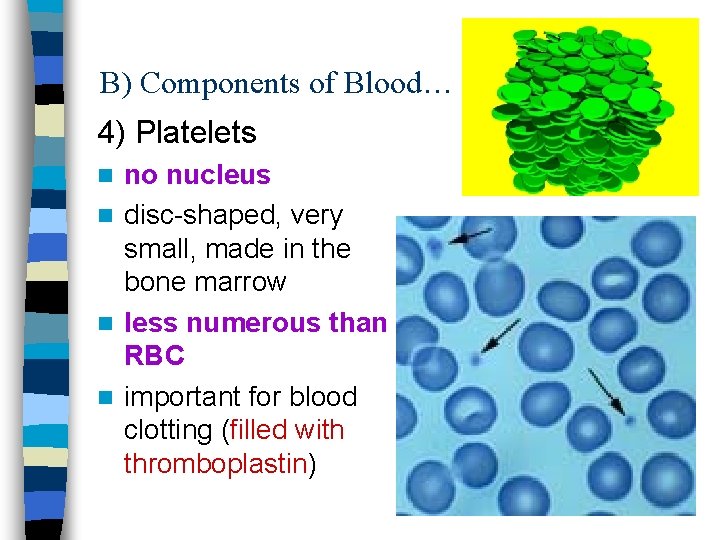 B) Components of Blood…

4) Platelets

- no nucleus
- disc-shaped, very small, made in the bone marrow
- less numerous than RBC
- important for blood clotting (filled with thromboplastin)